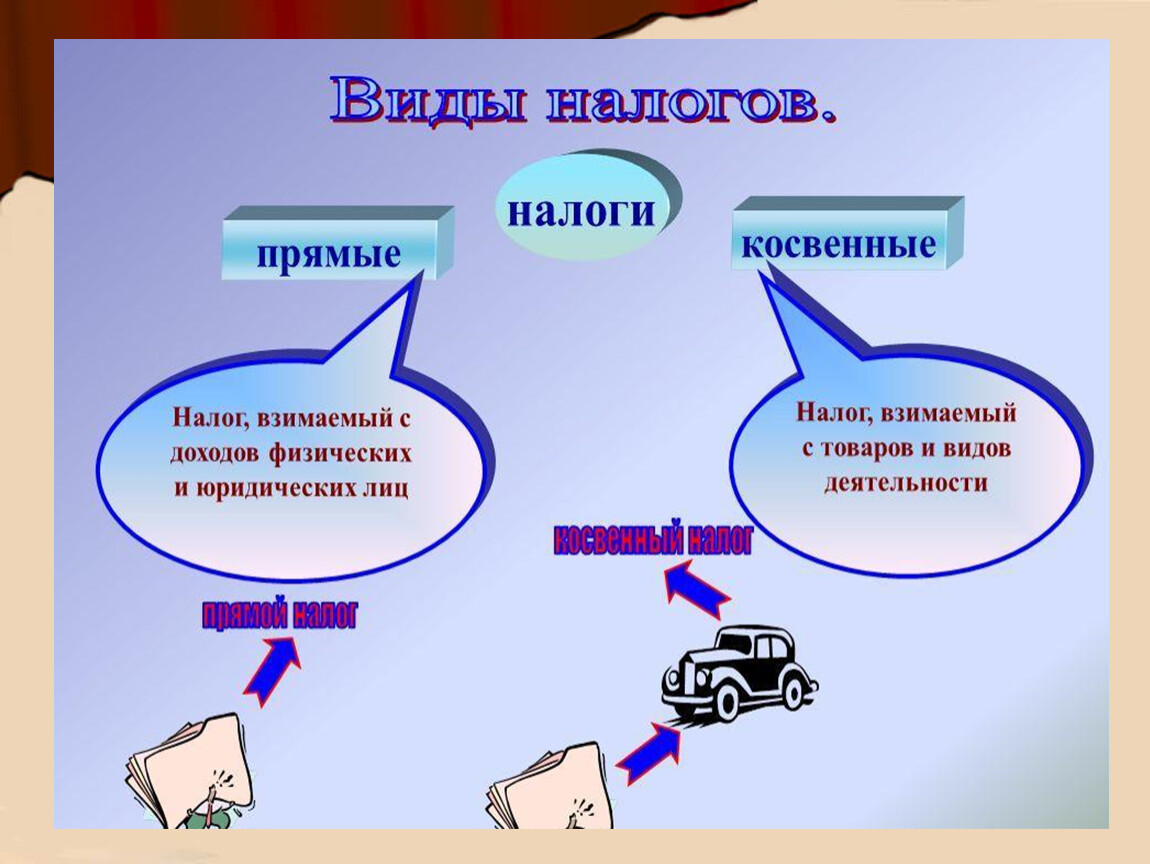 Виды налогов.

налоги

прямые

косвенные

Налог, взимаемый с доходов физических и юридических лиц

Налог, взимаемый с товаров и видов деятельности

косвенный налог

прямой налог